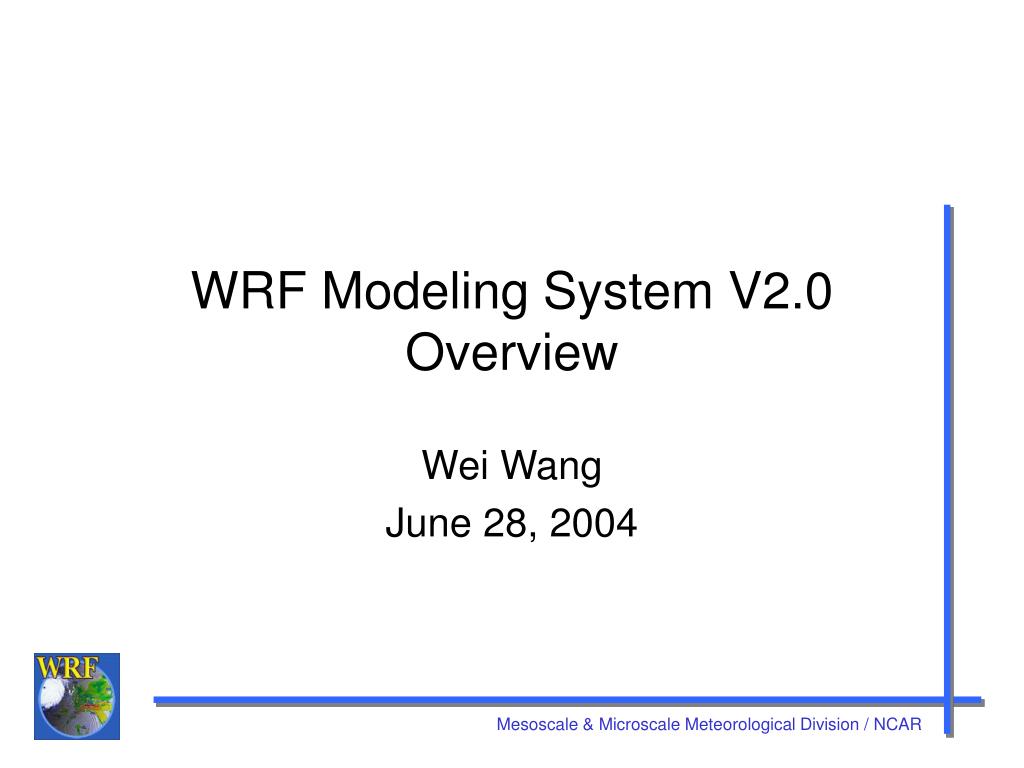 WRF Modeling System V2.0 Overview

Wei Wang
June 28, 2004

WRF

Mesoscale & Microscale Meteorological Division / NCAR